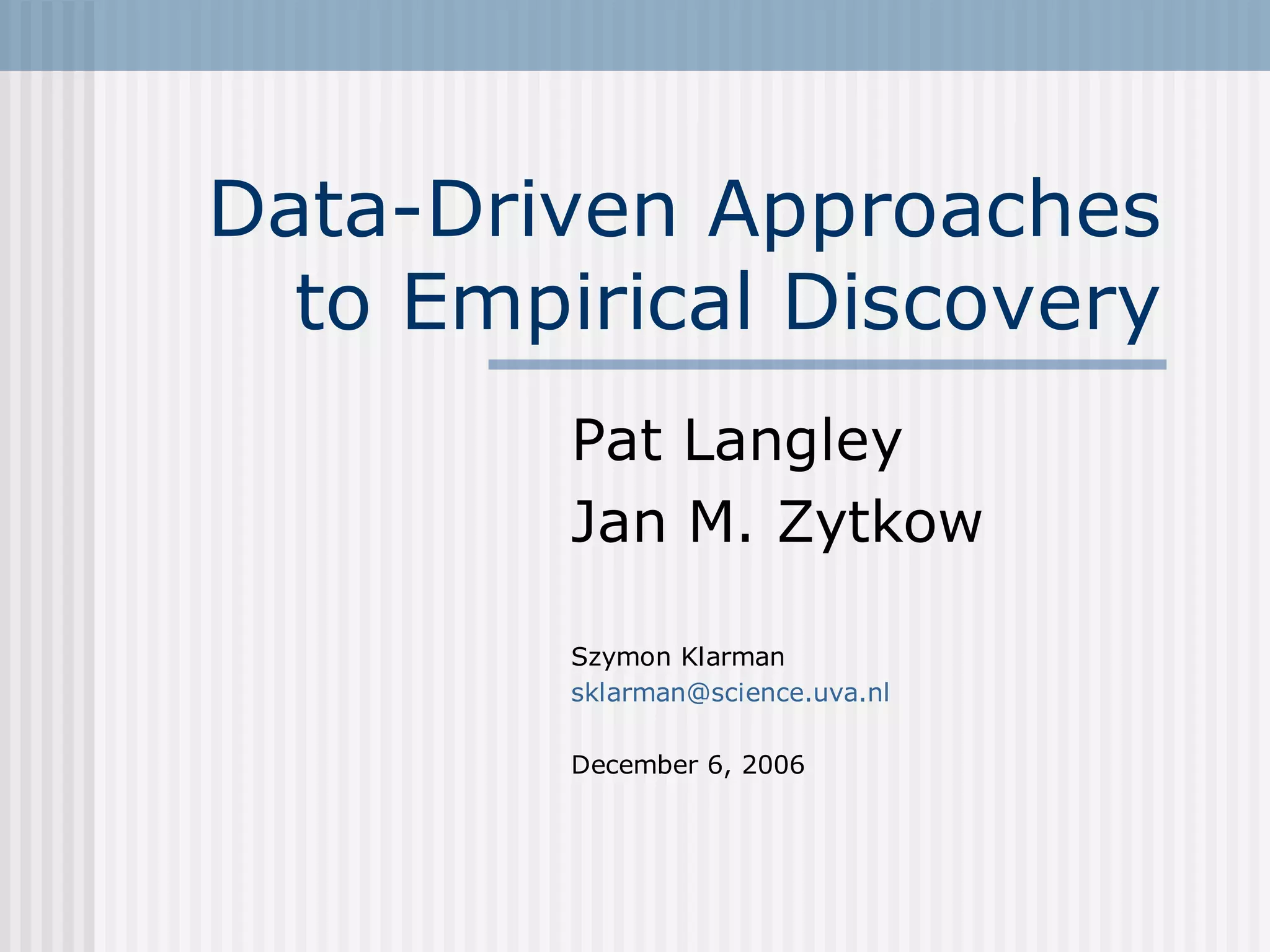 Data-Driven Approaches to Empirical Discovery

Pat Langley
Jan M. Zytkow

Szymon Klarman
sklarman@science.uva.nl

December 6, 2006